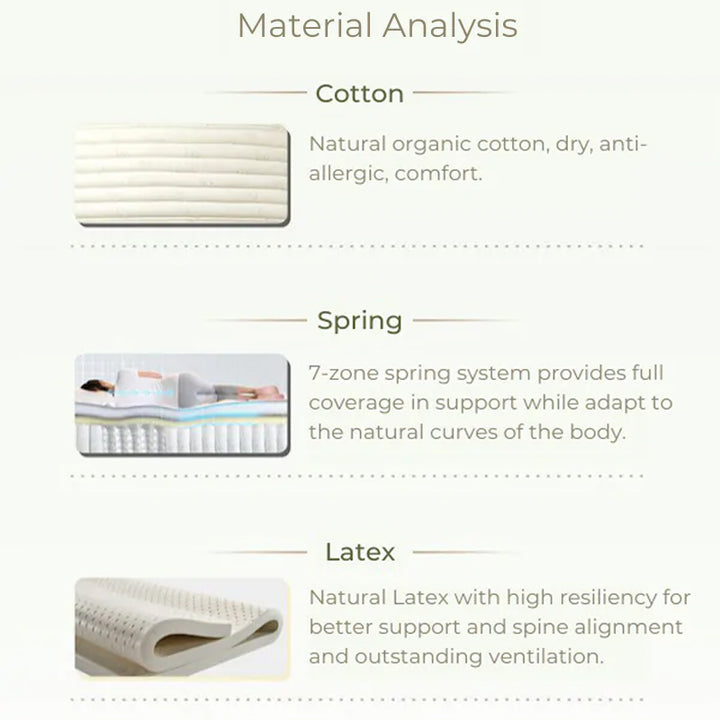 Material Analysis

Cotton

Natural organic cotton, dry, anti-allergic, comfort.

Spring

7-zone spring system provides full coverage in support while adapt to the natural curves of the body.

Latex

Natural Latex with high resiliency for better support and spine alignment and outstanding ventilation.